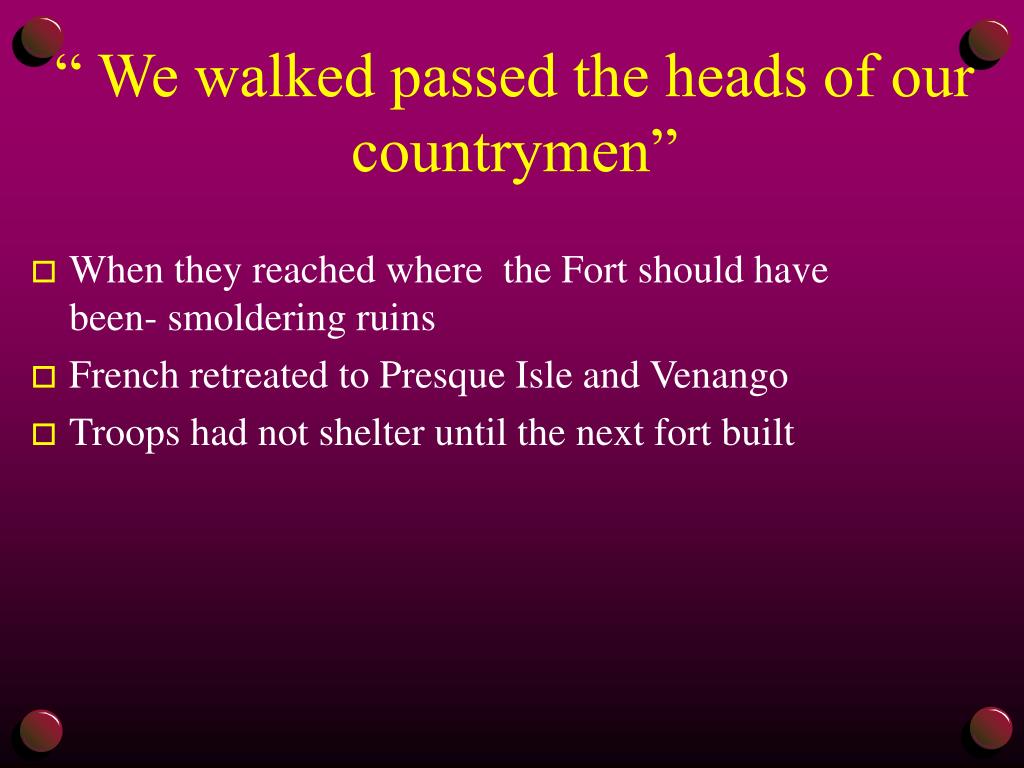 “ We walked passed the heads of our countrymen”

When they reached where the Fort should have been- smoldering ruins

French retreated to Presque Isle and Venango

Troops had not shelter until the next fort built